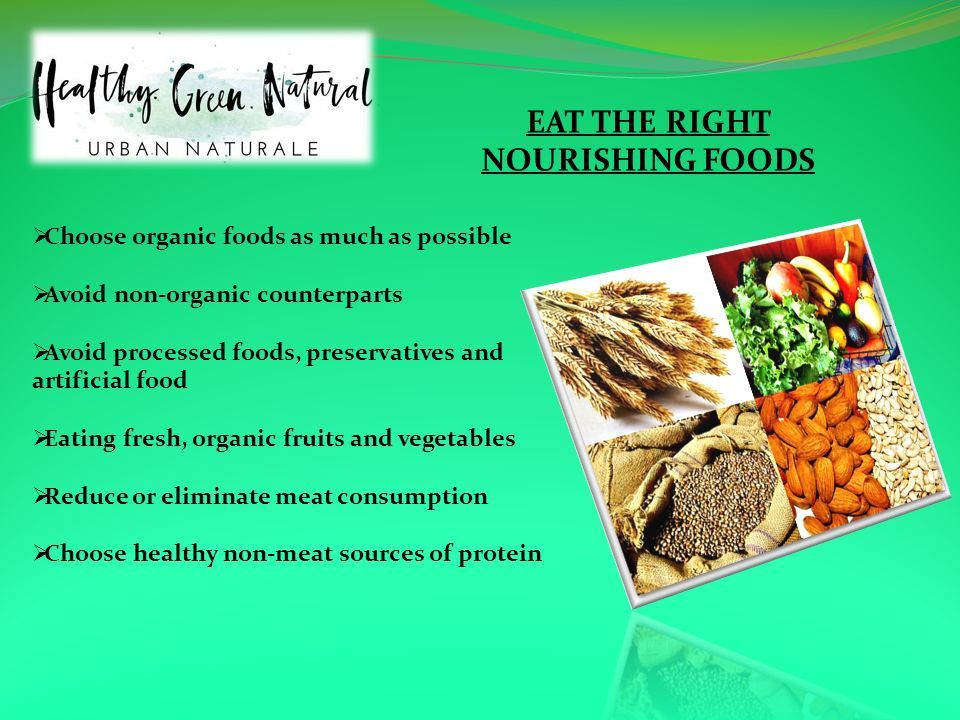 Healthy. Green. Natural
URBAN NATURALE

EAT THE RIGHT NOURISHING FOODS

➢Choose organic foods as much as possible

➢Avoid non-organic counterparts

➢Avoid processed foods, preservatives and artificial food

➢Eating fresh, organic fruits and vegetables

➢Reduce or eliminate meat consumption

➢Choose healthy non-meat sources of protein